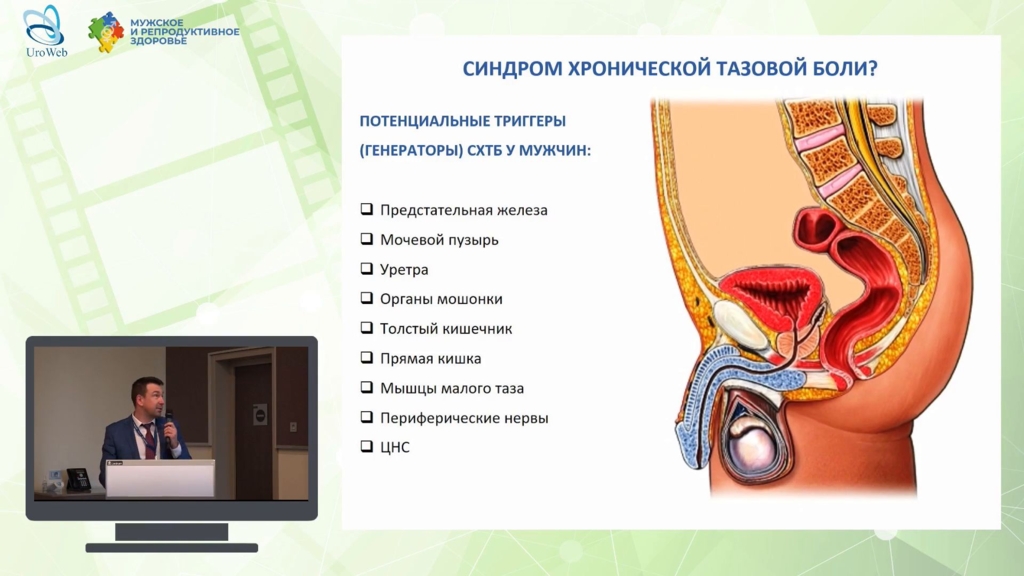 UroWeb

МУЖСКОЕ И РЕПРОДУКТИВНОЕ ЗДОРОВЬЕ

СИНДРОМ ХРОНИЧЕСКОЙ ТАЗОВОЙ БОЛИ?

ПОТЕНЦИАЛЬНЫЕ ТРИГГЕРЫ (ГЕНЕРАТОРЫ) СХТБ У МУЖЧИН:

❑ Предстательная железа
❑ Мочевой пузырь
❑ Уретра
❑ Органы мошонки
❑ Толстый кишечник
❑ Прямая кишка
❑ Мышцы малого таза
❑ Периферические нервы
❑ ЦНС